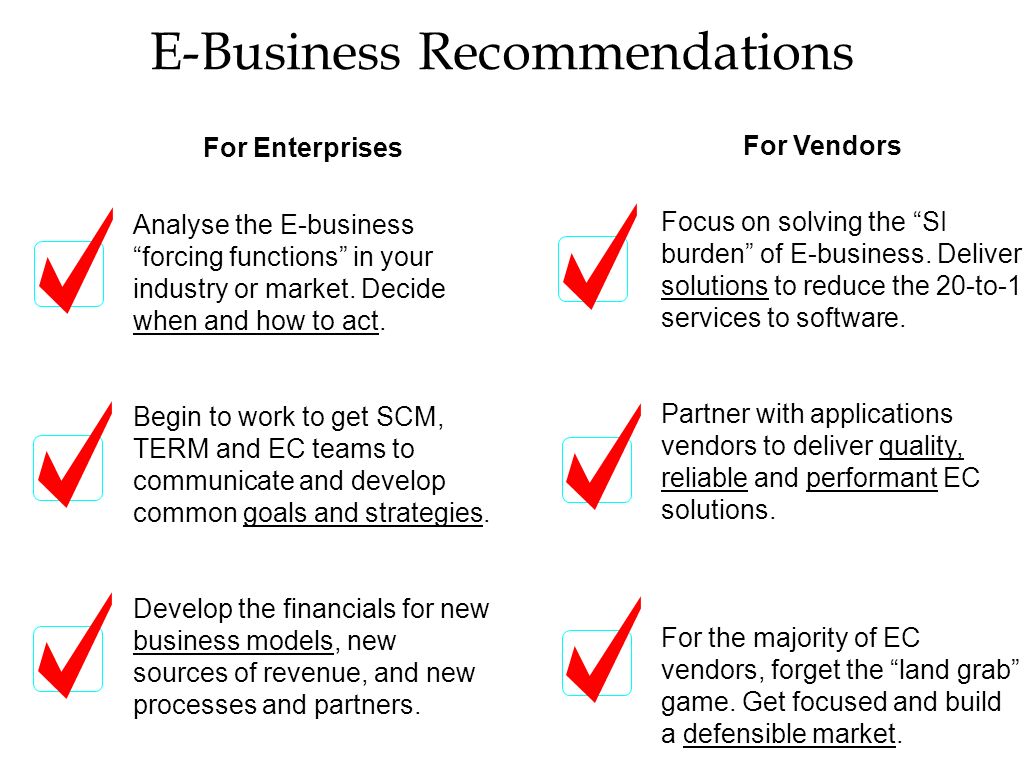 E-Business Recommendations

For Enterprises

Analyse the E-business “forcing functions” in your industry or market. Decide when and how to act.

Begin to work to get SCM, TERM and EC teams to communicate and develop common goals and strategies.

Develop the financials for new business models, new sources of revenue, and new processes and partners.

For Vendors

Focus on solving the “SI burden” of E-business. Deliver solutions to reduce the 20-to-1 services to software.

Partner with applications vendors to deliver quality, reliable and performant EC solutions.

For the majority of EC vendors, forget the “land grab” game. Get focused and build a defensible market.